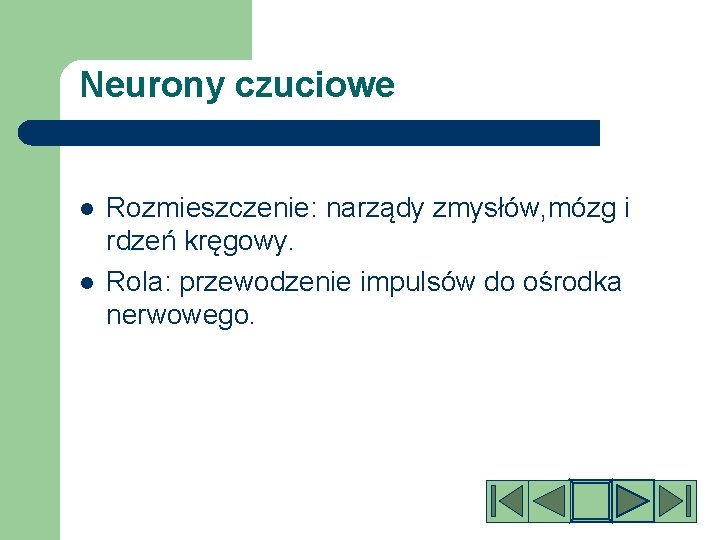 Neurony czuciowe

- Rozmieszczenie: narządy zmysłów,mózg i rdzeń kręgowy.
- Rola: przewodzenie impulsów do ośrodka nerwowego.